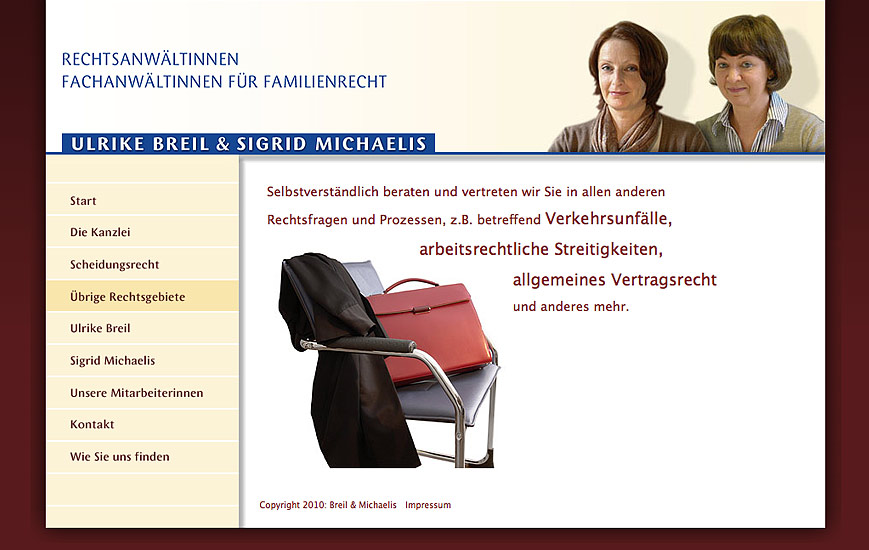 RECHTSANWÄLTINNEN
FACHANWÄLTINNEN FÜR FAMILIENRECHT

ULRIKE BREIL & SIGRID MICHAELIS

Start
Die Kanzlei
Scheidungsrecht
Übrige Rechtsgebiete
Ulrike Breil
Sigrid Michaelis
Unsere Mitarbeiterinnen
Kontakt
Wie Sie uns finden

Selbstverständlich beraten und vertreten wir Sie in allen anderen Rechtsfragen und Prozessen, z.B. betreffend Verkehrsunfälle, arbeitsrechtliche Streitigkeiten, allgemeines Vertragsrecht und anderes mehr.

Copyright 2010: Breil & Michaelis Impressum